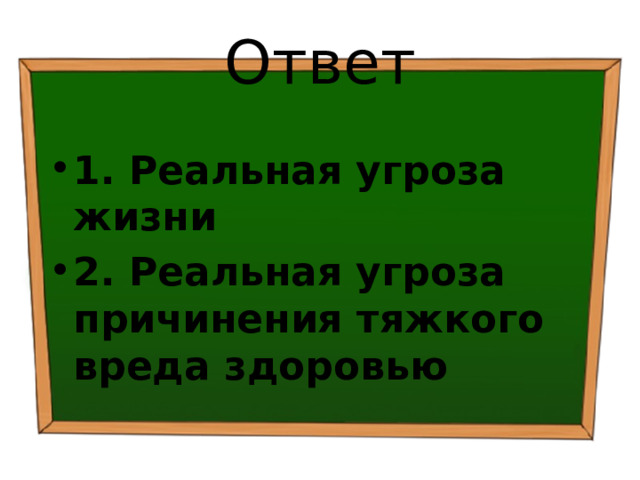 Ответ

• 1. Реальная угроза жизни
• 2. Реальная угроза причинения тяжкого вреда здоровью